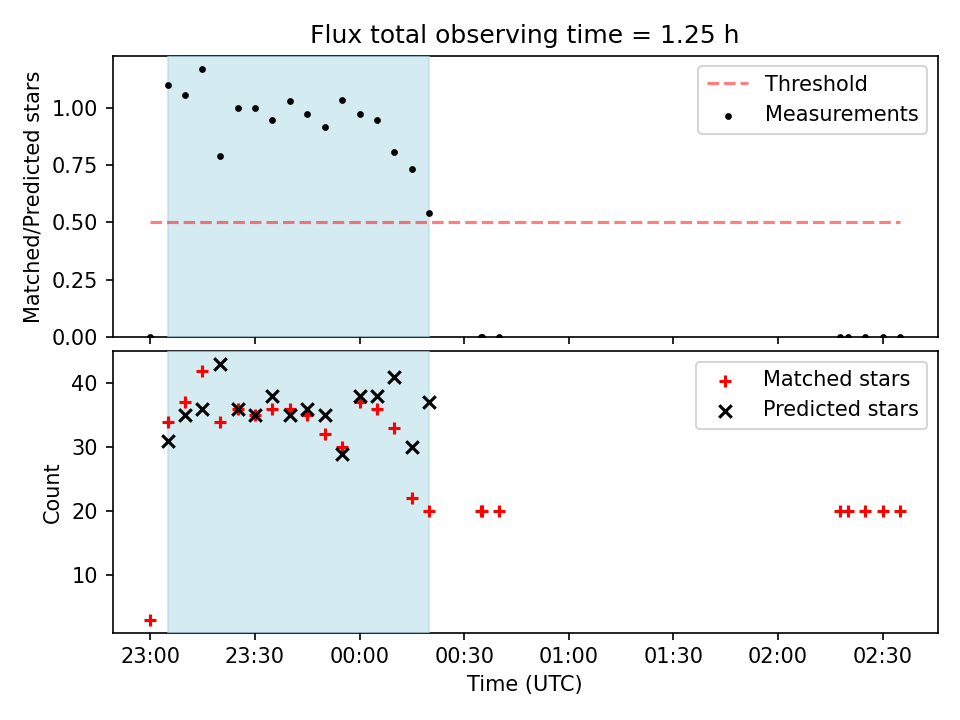 Flux total observing time = 1.25 h

Matched/Predicted stars

1.00
0.75
0.50
0.25
0.00

Threshold
Measurements

Count

40
30
20
10

Matched stars
Predicted stars

23:00
23:30
00:00
00:30
01:00
01:30
02:00
02:30

Time (UTC)